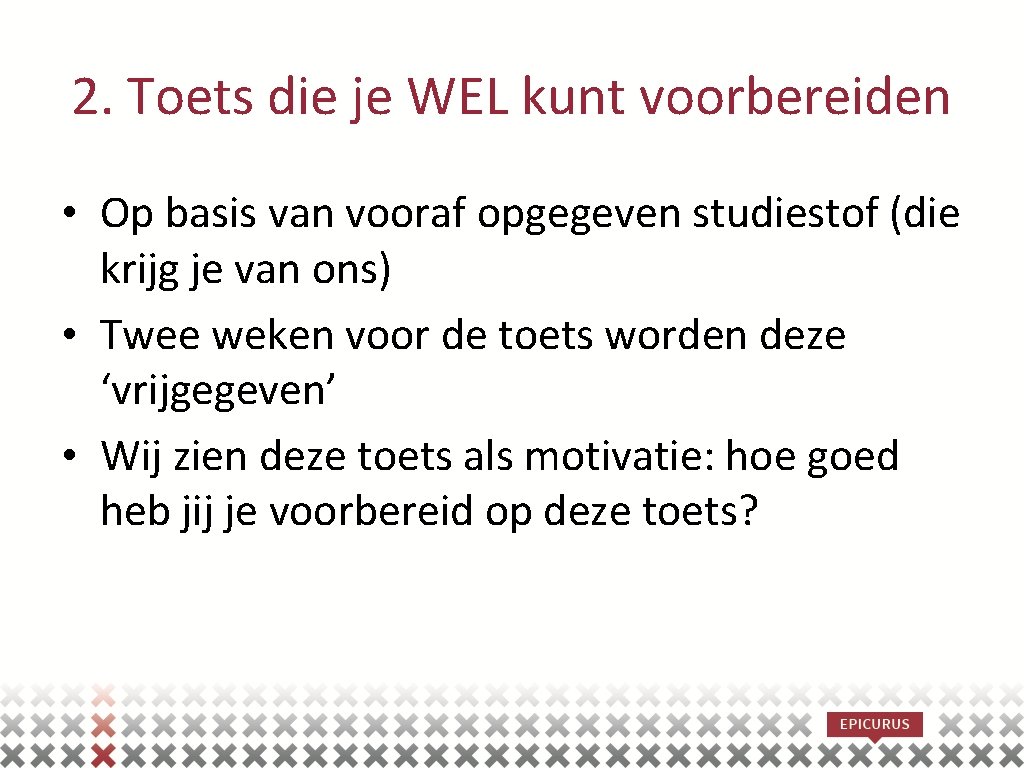 2. Toets die je WEL kunt voorbereiden

• Op basis van vooraf opgegeven studiestof (die krijg je van ons)
• Twee weken voor de toets worden deze 'vrijgegeven'
• Wij zien deze toets als motivatie: hoe goed heb jij je voorbereid op deze toets?

EPICURUS